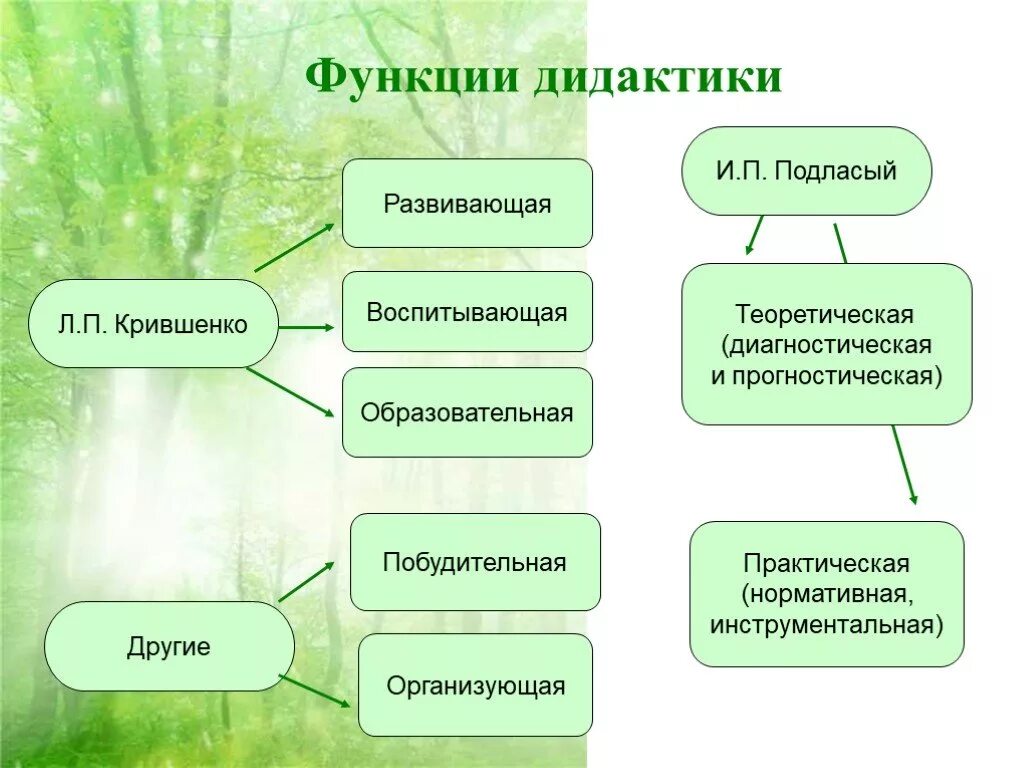 Функции дидактики

Л.П. Крившенко

Развивающая

Воспитывающая

Образовательная

Другие

Побудительная

Организующая

И.П. Подласый

Теоретическая (диагностическая и прогностическая)

Практическая (нормативная, инструментальная)